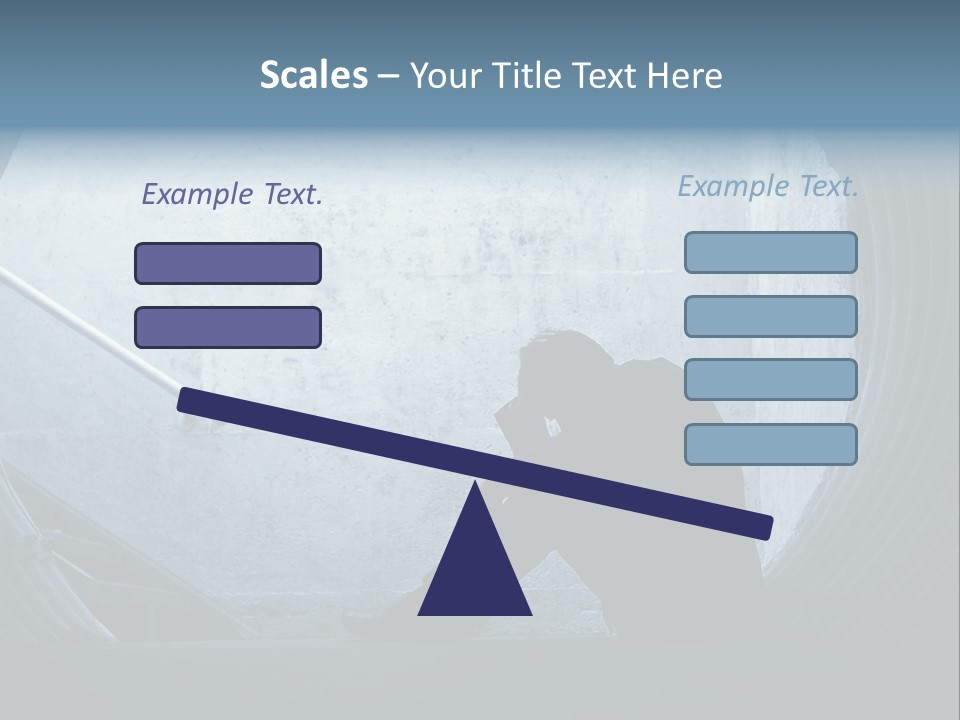 Scales – Your Title Text Here

Example Text.

Example Text.